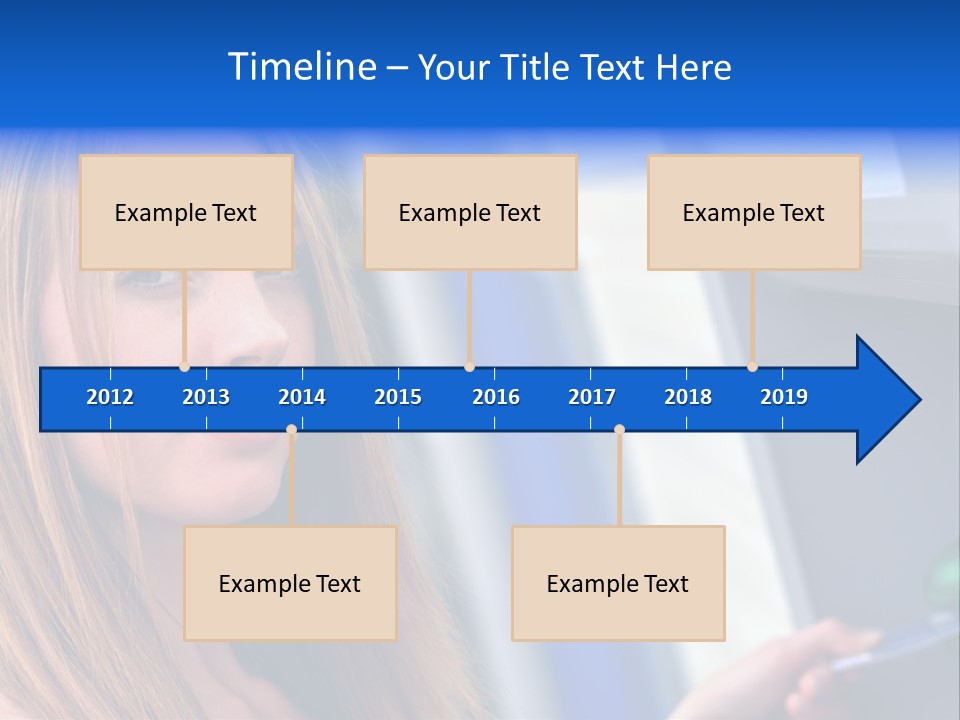 Timeline – Your Title Text Here

Example Text

Example Text

Example Text

2012 2013 2014 2015 2016 2017 2018 2019

Example Text

Example Text